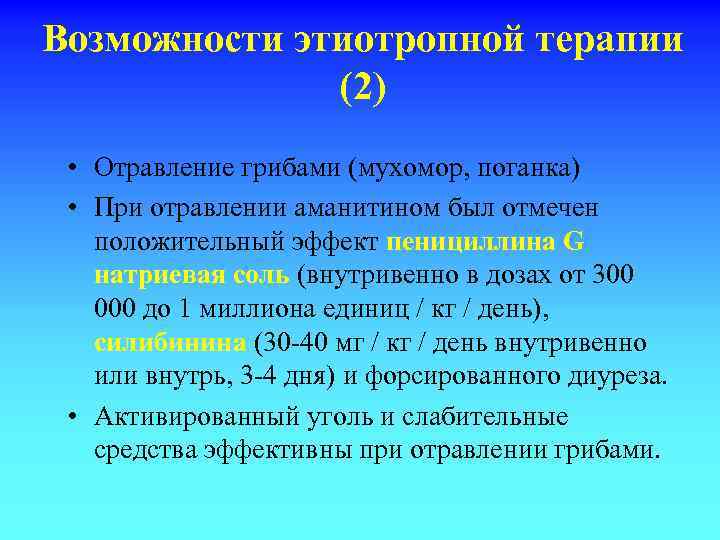 Возможности этиотропной терапии (2)

• Отравление грибами (мухомор, поганка)
• При отравлении аманитином был отмечен положительный эффект пенициллина G натриевая соль (внутривенно в дозах от 300 000 до 1 миллиона единиц / кг / день), силибинина (30-40 мг / кг / день внутривенно или внутрь, 3-4 дня) и форсированного диуреза.
• Активированный уголь и слабительные средства эффективны при отравлении грибами.